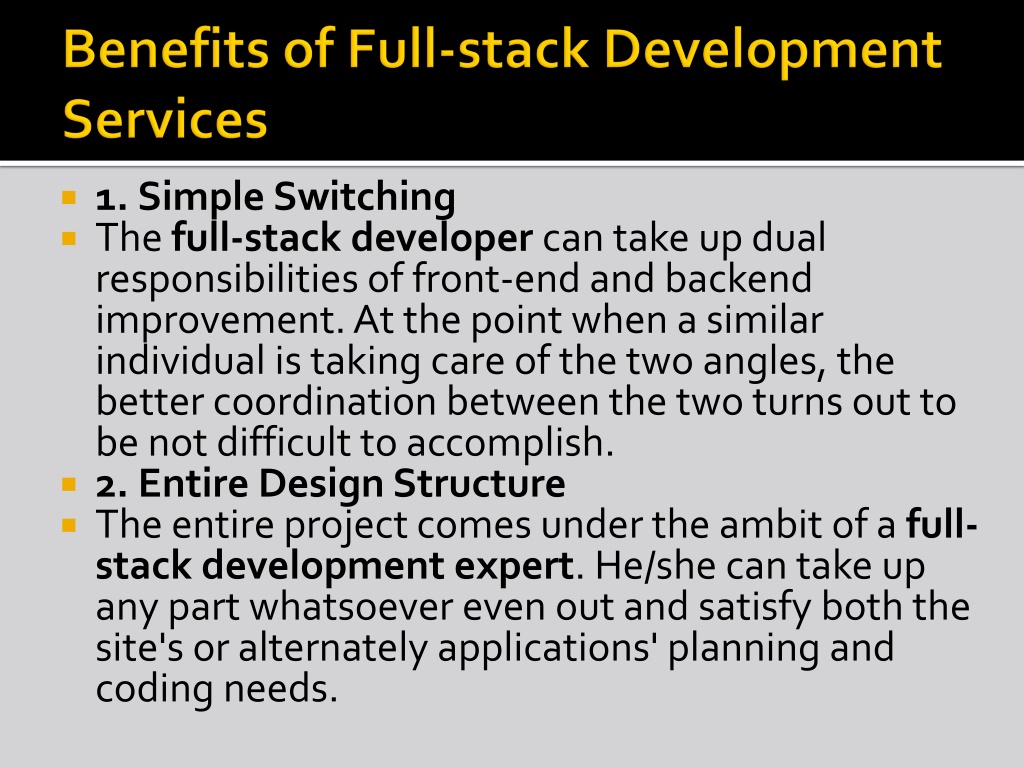 Benefits of Full-stack Development Services

1. Simple Switching

The full-stack developer can take up dual responsibilities of front-end and backend improvement. At the point when a similar individual is taking care of the two angles, the better coordination between the two turns out to be not difficult to accomplish.

2. Entire Design Structure

The entire project comes under the ambit of a full-stack development expert. He/she can take up any part whatsoever even out and satisfy both the site's or alternately applications' planning and coding needs.